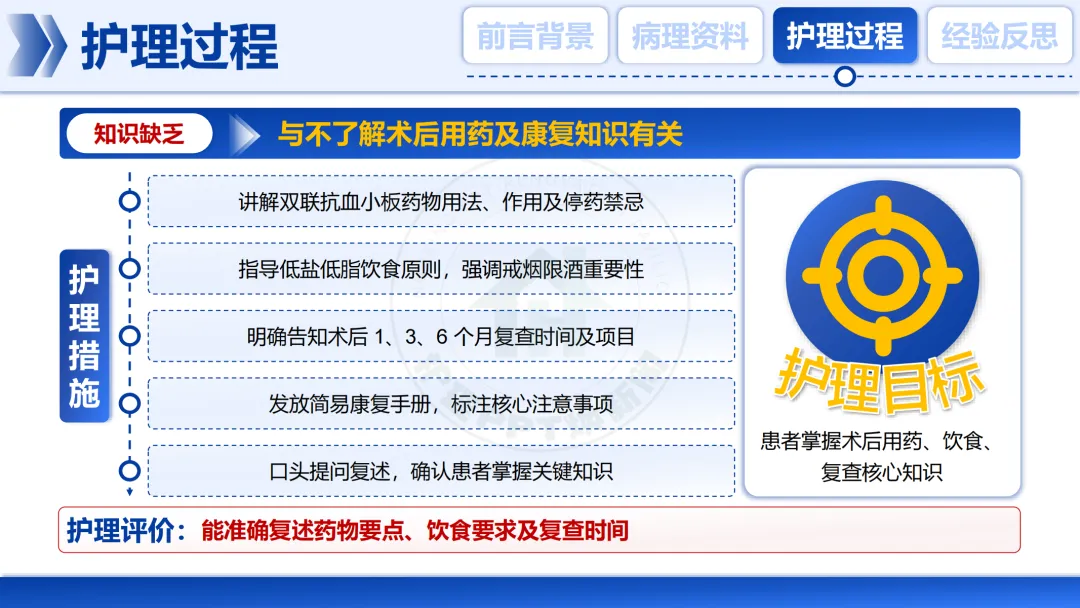 护理过程

前言背景 病理资料 护理过程 经验反思

知识缺乏 与不了解术后用药及康复知识有关

护理措施

讲解双联抗血小板药物用法、作用及停药禁忌

指导低盐低脂饮食原则，强调戒烟限酒重要性

明确告知术后 1、3、6 个月复查时间及项目

发放简易康复手册，标注核心注意事项

口头提问复述，确认患者掌握关键知识

护理目标

患者掌握术后用药、饮食、复查核心知识

护理评价：能准确复述药物要点、饮食要求及复查时间